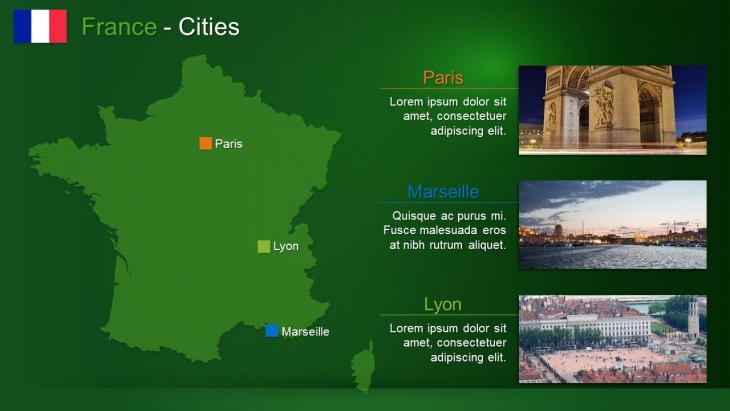 France - Cities

Paris

Lyon

Marseille

Paris

Lorem ipsum dolor sit amet, consectetuer adipiscing elit.

Marseille

Quisque ac purus mi. Fusce malesuada eros at nibh rutrum aliquet.

Lyon

Lorem ipsum dolor sit amet, consectetuer adipiscing elit.